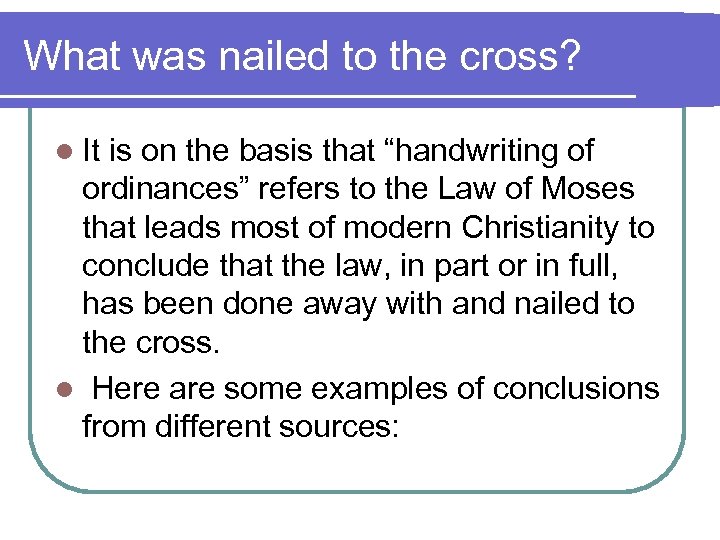 What was nailed to the cross?

- It is on the basis that “handwriting of ordinances” refers to the Law of Moses that leads most of modern Christianity to conclude that the law, in part or in full, has been done away with and nailed to the cross.
- Here are some examples of conclusions from different sources: